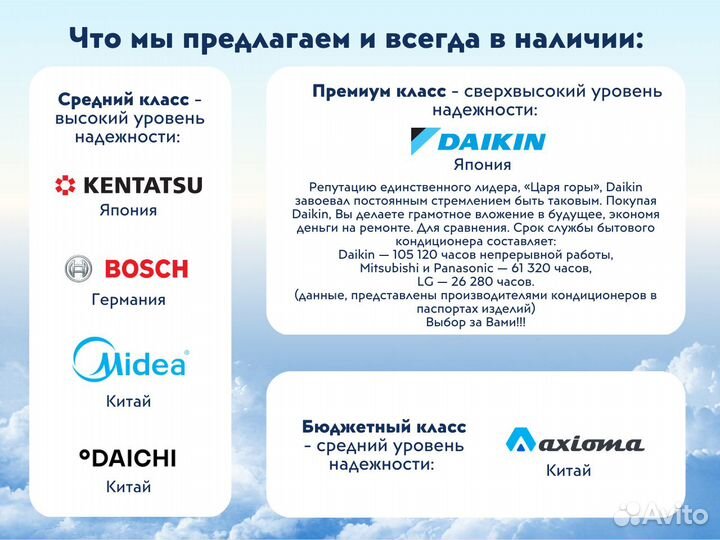 Что мы предлагаем и всегда в наличии:

Средний класс - высокий уровень надежности:

KENTATSU
Япония

BOSCH
Германия

Midea
Китай

DAICHI
Китай

Премиум класс - сверхвысокий уровень надежности:

DAIKIN
Япония

Репутацию единственного лидера, «Царя горы», Daikin завоевал постоянным стремлением быть таковым. Покупая Daikin, Вы делаете грамотное вложение в будущее, экономя деньги на ремонте. Для сравнения. Срок службы бытового кондиционера составляет:
Daikin — 105 120 часов непрерывной работы,
Mitsubishi и Panasonic — 61 320 часов,
LG — 26 280 часов.
(данные, представлены производителями кондиционеров в паспортах изделий)
Выбор за Вами!!!

Бюджетный класс - средний уровень надежности:

axioma
Китай

Avito